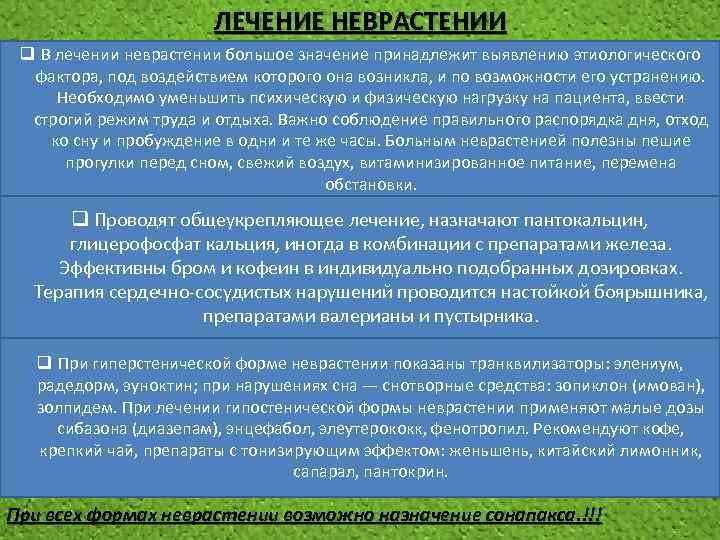 ЛЕЧЕНИЕ НЕВРАСТЕНИИ

❑ В лечении неврастении большое значение принадлежит выявлению этиологического фактора, под воздействием которого она возникла, и по возможности его устранению. Необходимо уменьшить психическую и физическую нагрузку на пациента, ввести строгий режим труда и отдыха. Важно соблюдение правильного распорядка дня, отход ко сну и пробуждение в одни и те же часы. Больным неврастенией полезны пешие прогулки перед сном, свежий воздух, витаминизированное питание, перемена обстановки.

❑ Проводят общеукрепляющее лечение, назначают пантокальцин, глицерофосфат кальция, иногда в комбинации с препаратами железа. Эффективны бром и кофеин в индивидуально подобранных дозировках. Терапия сердечно-сосудистых нарушений проводится настойкой боярышника, препаратами валерианы и пустырника.

❑ При гиперстенической форме неврастении показаны транквилизаторы: элениум, радедорм, эуноктин; при нарушениях сна — снотворные средства: зопиклон (имован), золпидем. При лечении гипостенической формы неврастении применяют малые дозы сибазона (диазепам), энцефабол, элеутерококк, фенотропил. Рекомендуют кофе, крепкий чай, препараты с тонизирующим эффектом: женьшень, китайский лимонник, сапарал, пантокрин.

При всех формах неврастении возможно назначение сонапакса.!!!